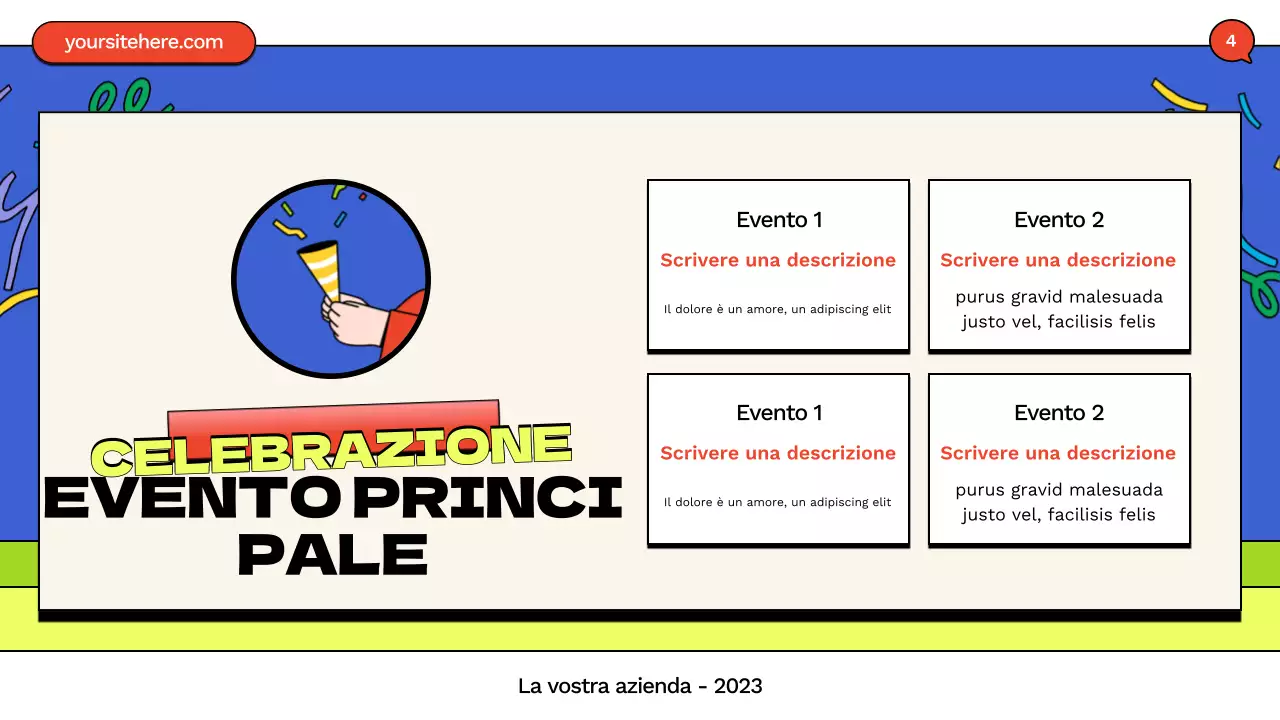 yoursitehere.com

4

CELEBRAZIONE
EVENTO PRINCI PALE

Evento 1
Scrivere una descrizione
Il dolore è un amore, un adipiscing elit

Evento 2
Scrivere una descrizione
purus gravid malesuada justo vel, facilisis felis

Evento 1
Scrivere una descrizione
Il dolore è un amore, un adipiscing elit

Evento 2
Scrivere una descrizione
purus gravid malesuada justo vel, facilisis felis

La vostra azienda - 2023